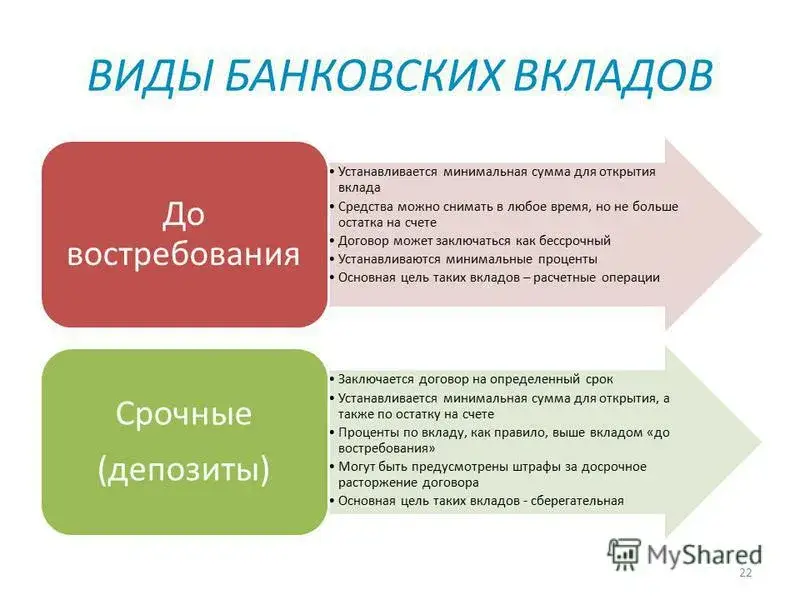 ВИДЫ БАНКОВСКИХ ВКЛАДОВ

До востребования

• Устанавливается минимальная сумма для открытия вклада
• Средства можно снимать в любое время, но не больше остатка на счете
• Договор может заключаться как бессрочный
• Устанавливаются минимальные проценты
• Основная цель таких вкладов – расчетные операции

Срочные

(депозиты)

• Заключается договор на определенный срок
• Устанавливается минимальная сумма для открытия, а также по остатку на счете
• Проценты по вкладу, как правило, выше вкладом «до востребования»
• Могут быть предусмотрены штрафы за досрочное расторжение договора
• Основная цель таких вкладов - сберегательная

MyShared

22